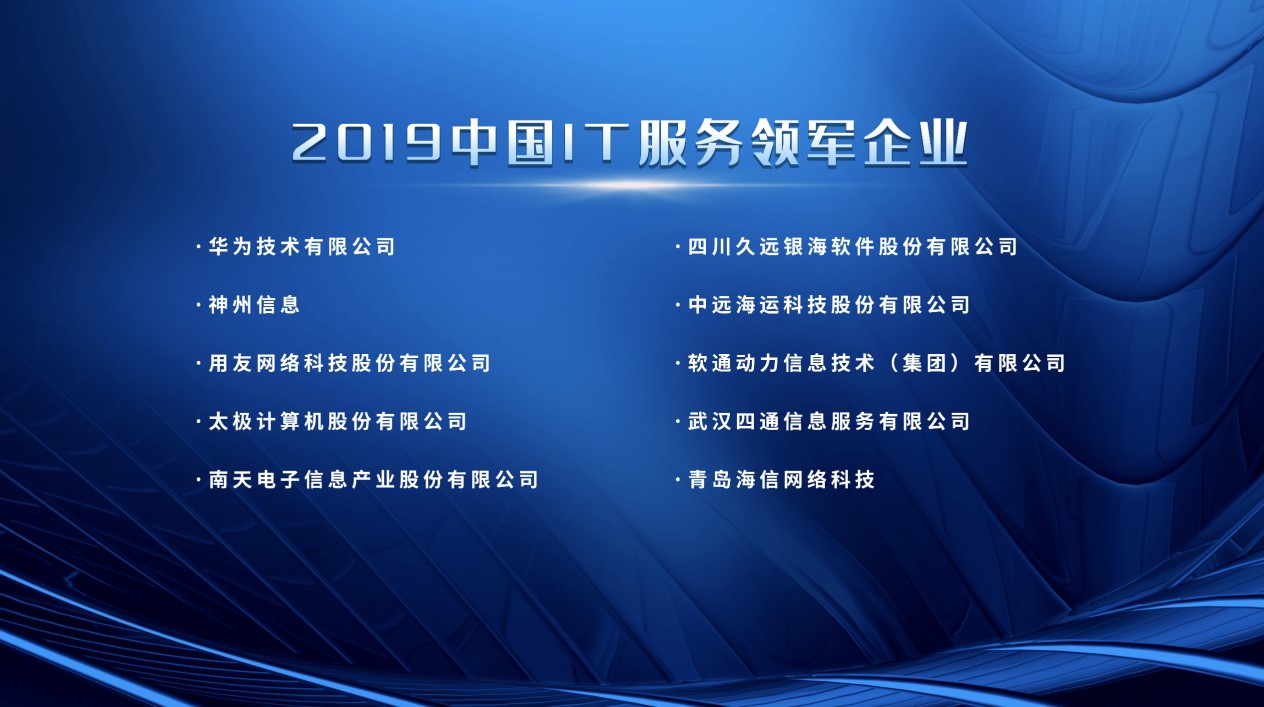 2019中国IT服务领军企业

·华为技术有限公司

·神州信息

·用友网络科技股份有限公司

·太极计算机股份有限公司

·南天电子信息产业股份有限公司

·四川久远银海软件股份有限公司

·中远海运科技股份有限公司

·软通动力信息技术（集团）有限公司

·武汉四通信息服务有限公司

·青岛海信网络科技